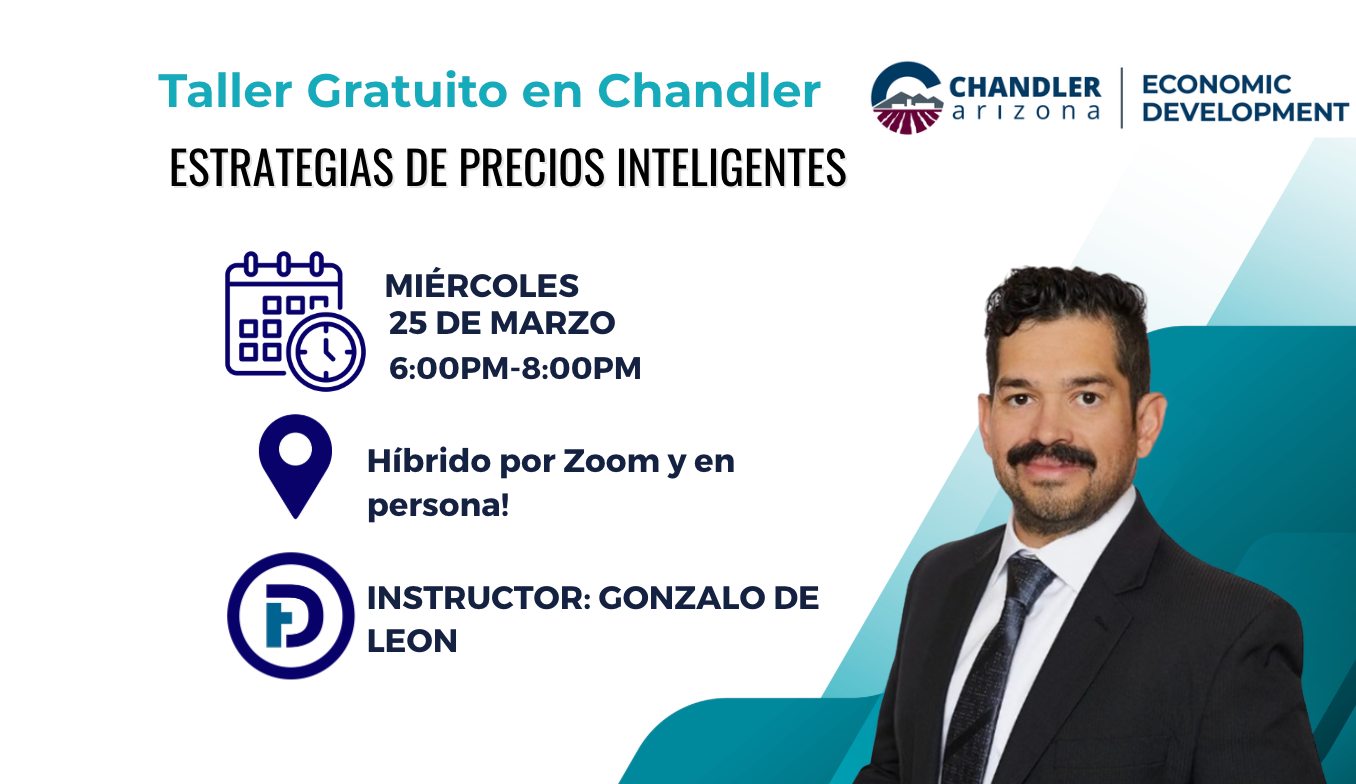 Taller Gratuito en Chandler

CHANDLER arizona | ECONOMIC DEVELOPMENT

ESTRATEGIAS DE PRECIOS INTELIGENTES

MIÉRCOLES
25 DE MARZO
6:00PM-8:00PM

Híbrido por Zoom y en persona!

INSTRUCTOR: GONZALO DE LEON